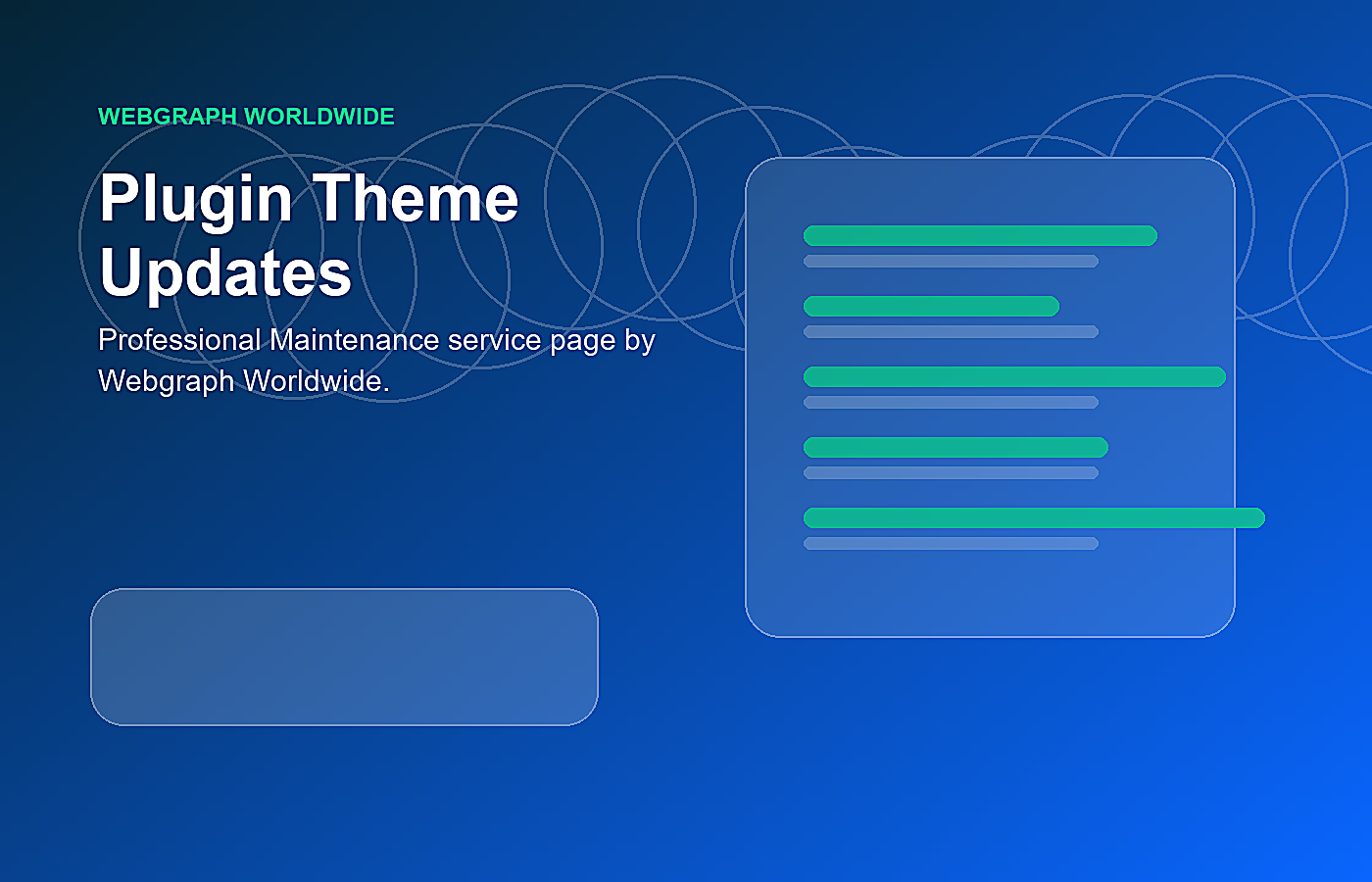 WEBGRAPH WORLDWIDE

Plugin Theme Updates

Professional Maintenance service page by Webgraph Worldwide.